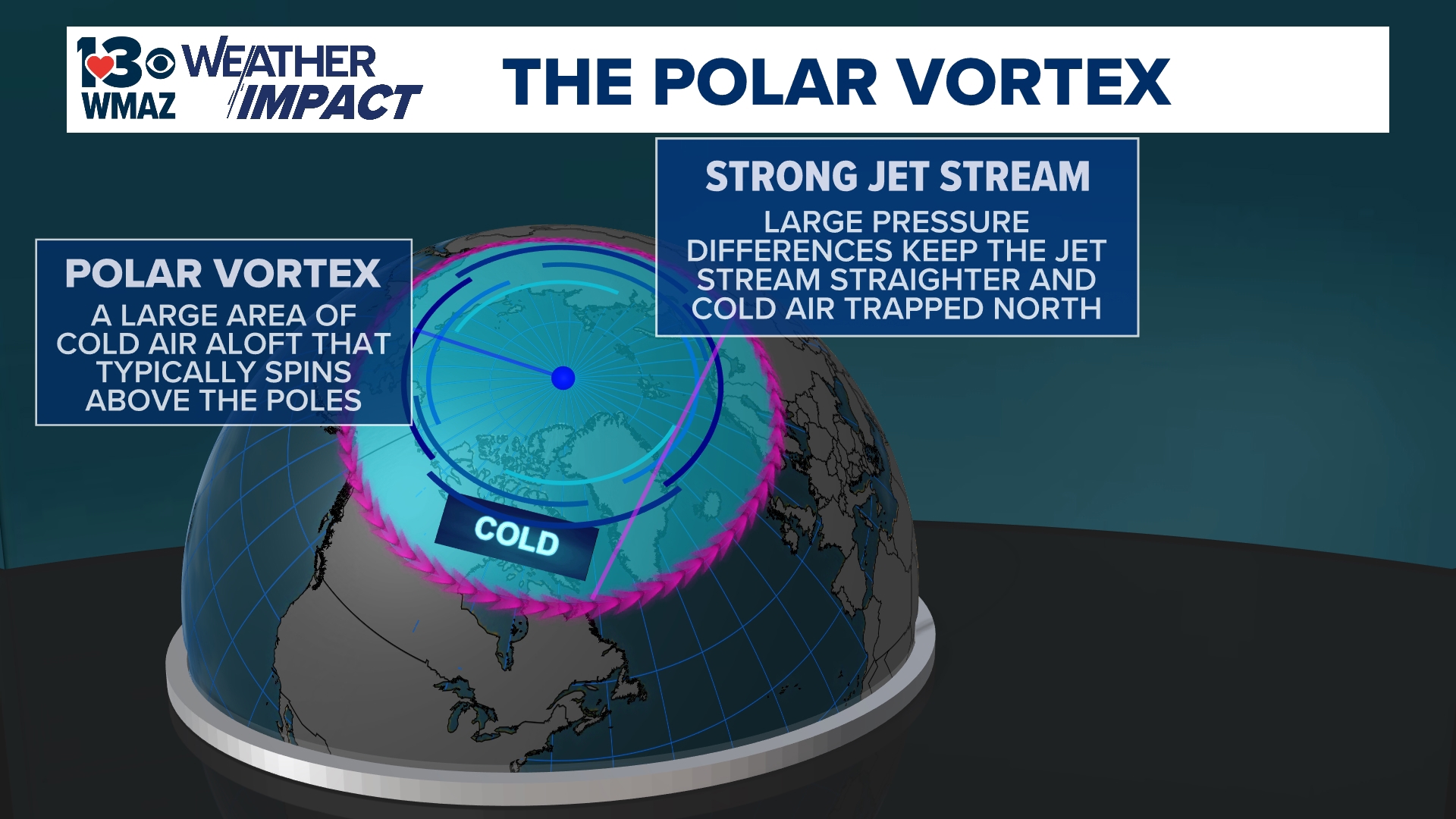 13 WMAZ WEATHER IMPACT

THE POLAR VORTEX

POLAR VORTEX
A LARGE AREA OF COLD AIR ALOFT THAT TYPICALLY SPINS ABOVE THE POLES

STRONG JET STREAM
LARGE PRESSURE DIFFERENCES KEEP THE JET STREAM STRAIGHTER AND COLD AIR TRAPPED NORTH

COLD